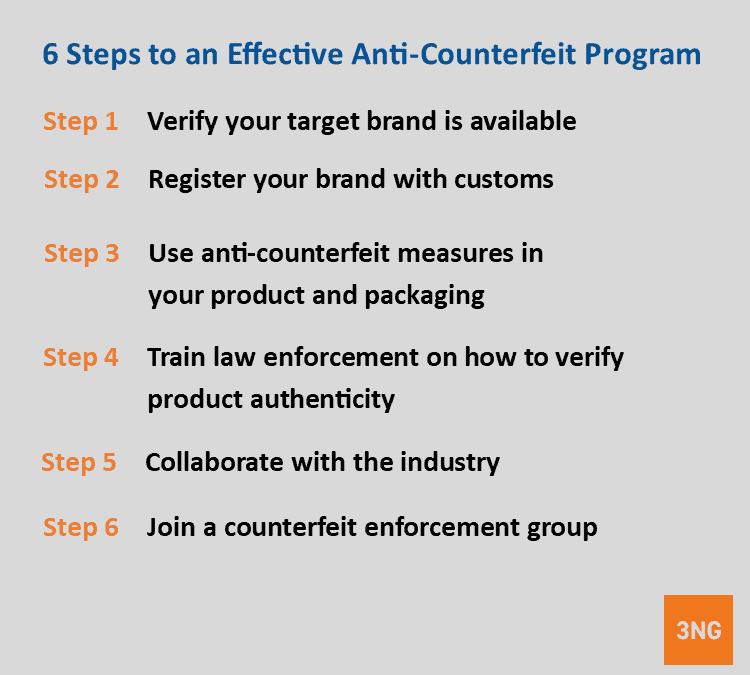 6 Steps to an Effective Anti-Counterfeit Program

Step 1 Verify your target brand is available

Step 2 Register your brand with customs

Step 3 Use anti-counterfeit measures in your product and packaging

Step 4 Train law enforcement on how to verify product authenticity

Step 5 Collaborate with the industry

Step 6 Join a counterfeit enforcement group

3NG